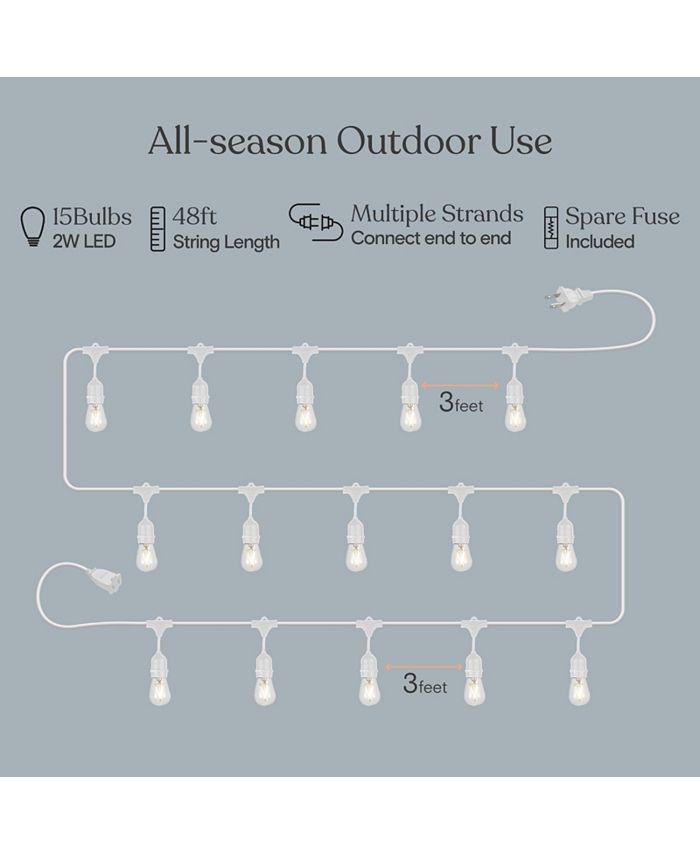 All-season Outdoor Use

15Bulbs
2W LED

48ft
String Length

Multiple Strands
Connect end to end

Spare Fuse
Included

3feet

3feet